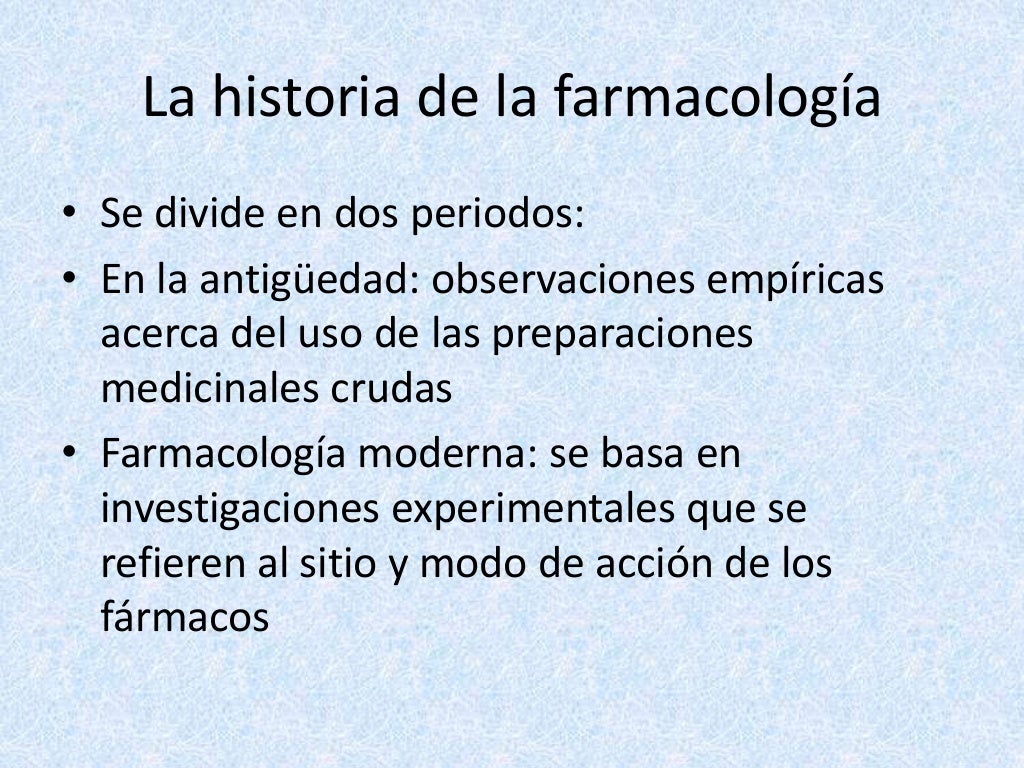 La historia de la farmacología

• Se divide en dos periodos:
• En la antigüedad: observaciones empíricas acerca del uso de las preparaciones medicinales crudas
• Farmacología moderna: se basa en investigaciones experimentales que se refieren al sitio y modo de acción de los fármacos